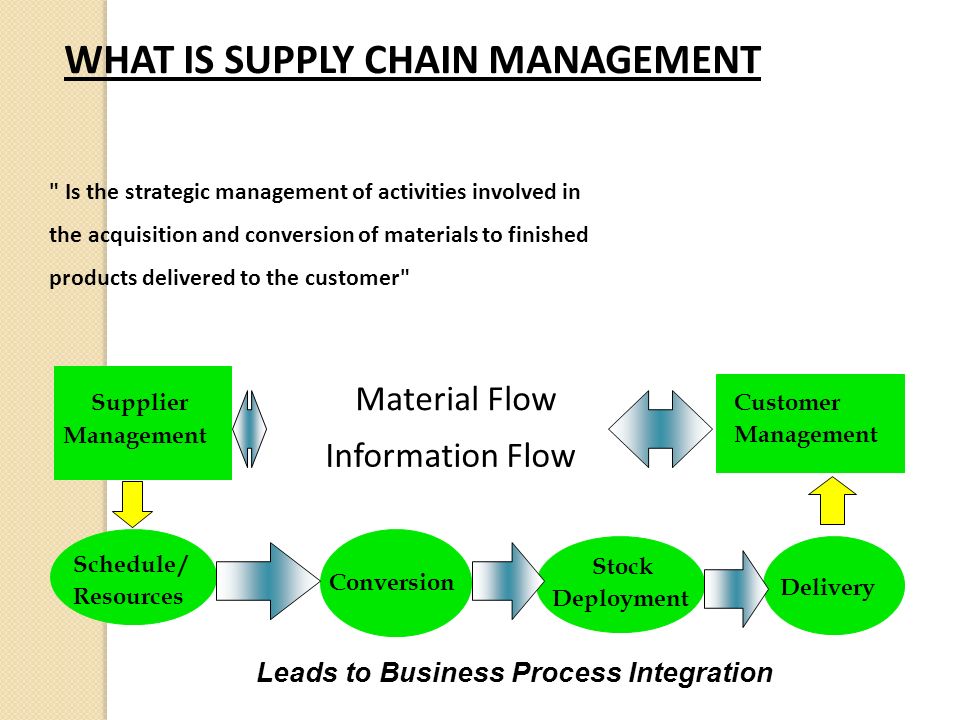 WHAT IS SUPPLY CHAIN MANAGEMENT

" Is the strategic management of activities involved in the acquisition and conversion of materials to finished products delivered to the customer"

Supplier Management

Material Flow

Information Flow

Customer Management

Schedule/ Resources

Conversion

Stock Deployment

Delivery

Leads to Business Process Integration